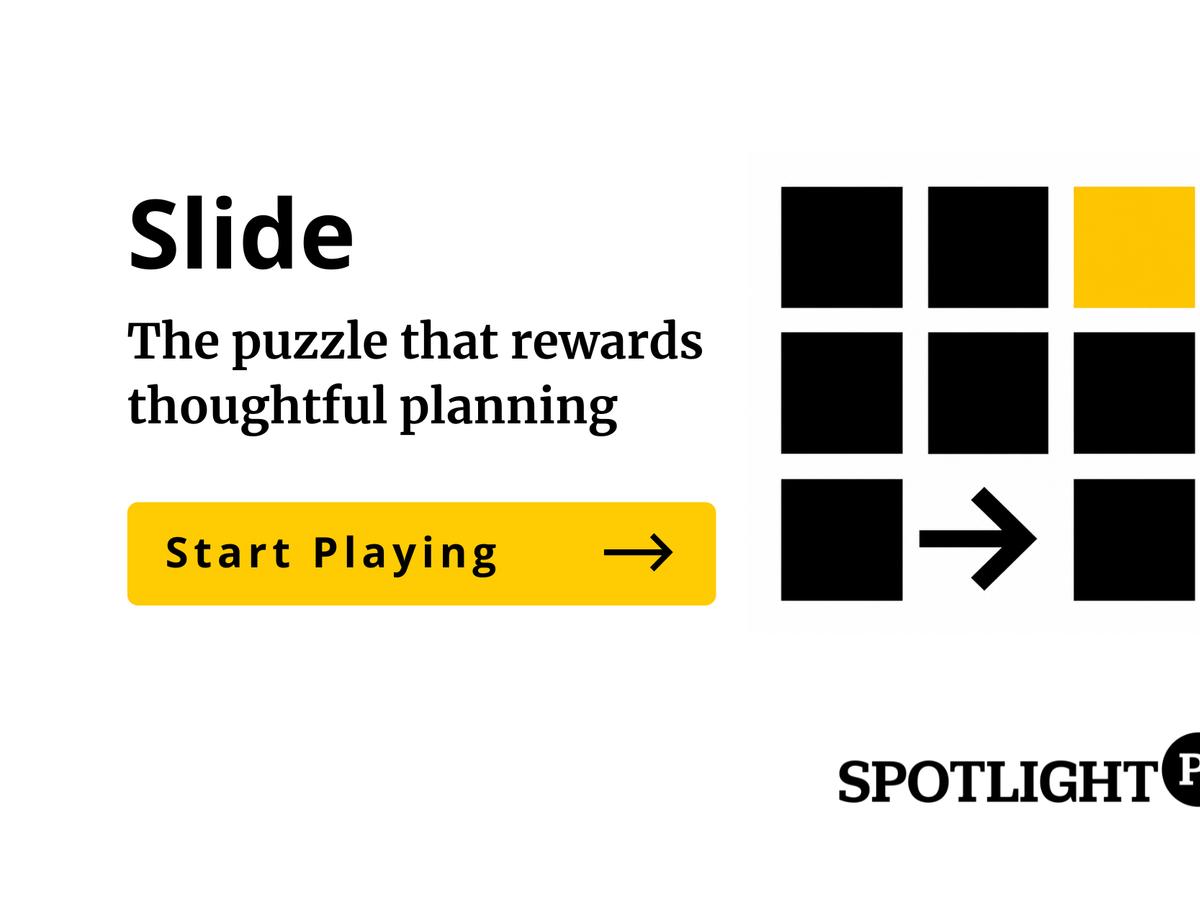 Slide

The puzzle that rewards thoughtful planning

Start Playing →

SPOTLIGHT P